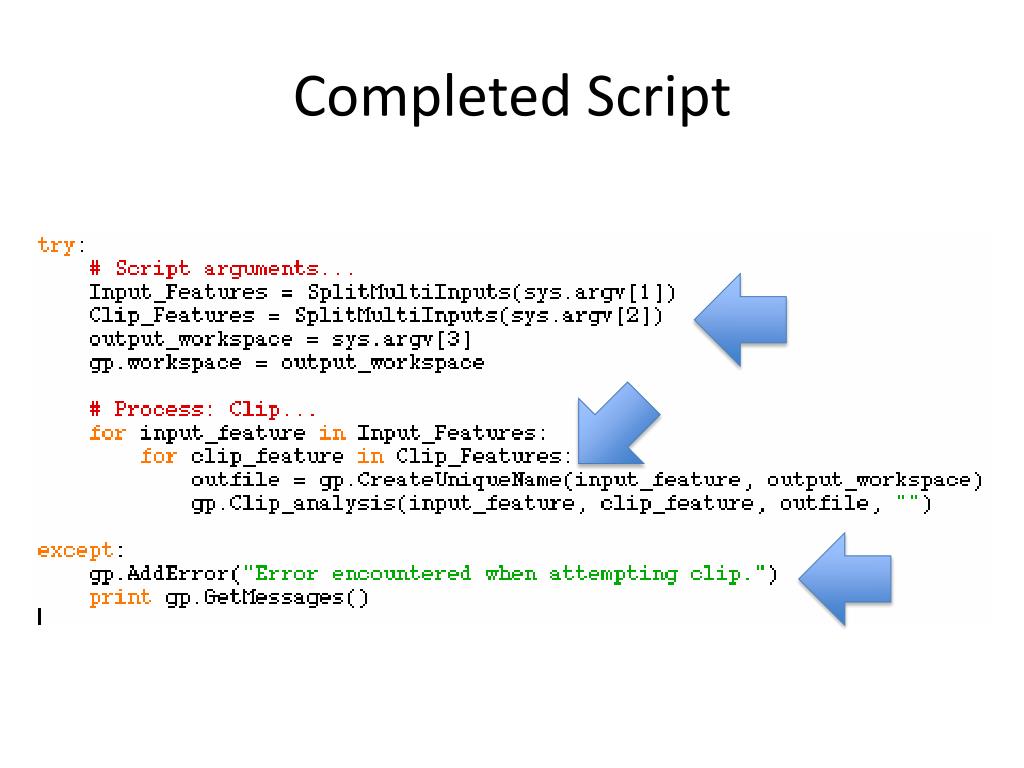 Completed Script

try:
    # Script arguments...
    Input_Features = SplitMultiInputs(sys.argv[1])
    Clip_Features = SplitMultiInputs(sys.argv[2])
    output_workspace = sys.argv[3]
    gp.workspace = output_workspace

    # Process: Clip...
    for input_feature in Input_Features:
        for clip_feature in Clip_Features:
            outfile = gp.CreateUniqueName(input_feature, output_workspace)
            gp.Clip_analysis(input_feature, clip_feature, outfile, "")

except:
    gp.AddError("Error encountered when attempting clip.")
    print gp.GetMessages()